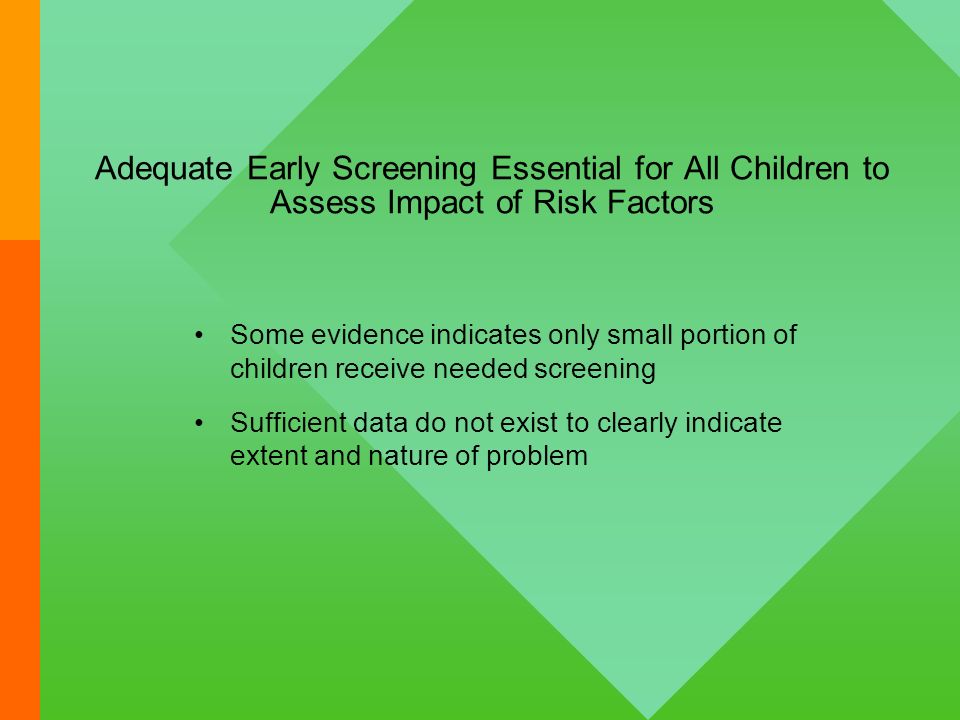 Adequate Early Screening Essential for All Children to Assess Impact of Risk Factors

• Some evidence indicates only small portion of children receive needed screening

• Sufficient data do not exist to clearly indicate extent and nature of problem